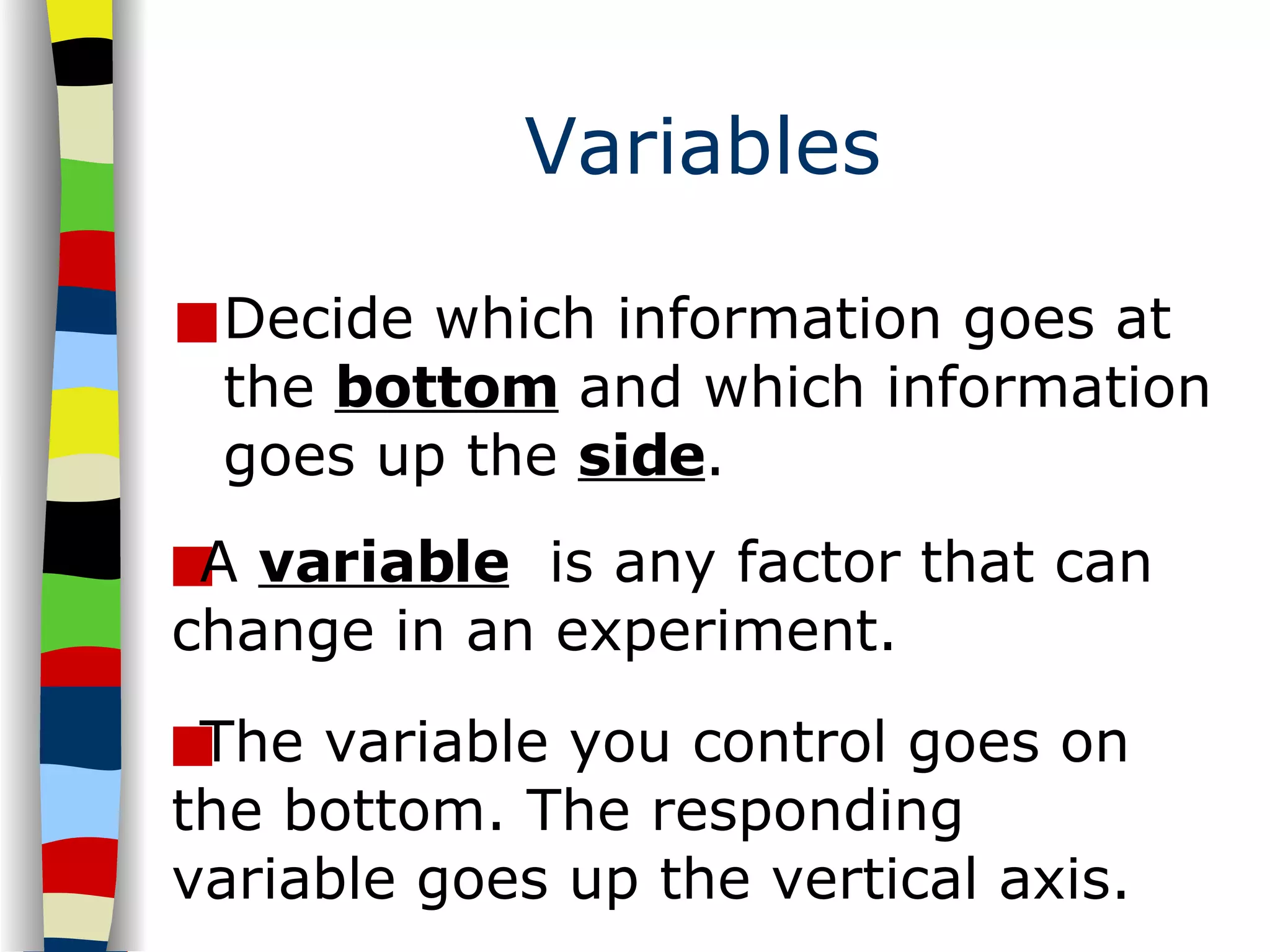 Variables

Decide which information goes at the bottom and which information goes up the side.

A variable is any factor that can change in an experiment.

The variable you control goes on the bottom. The responding variable goes up the vertical axis.